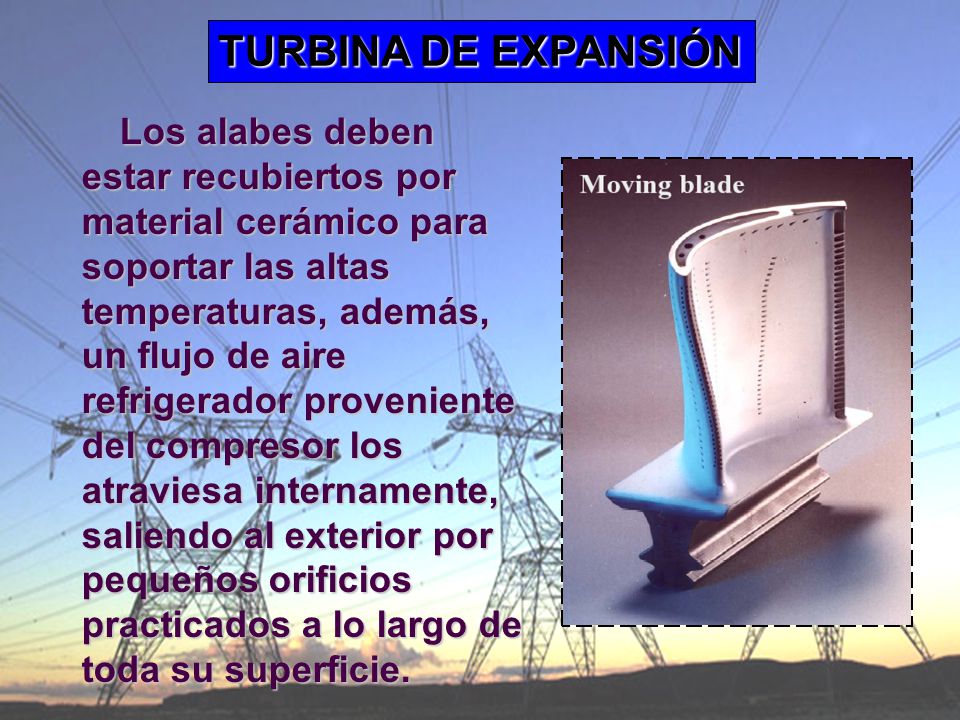 TURBINA DE EXPANSIÓN

Los alabes deben estar recubiertos por material cerámico para soportar las altas temperaturas, además, un flujo de aire refrigerador proveniente del compresor los atraviesa internamente, saliendo al exterior por pequeños orificios practicados a lo largo de toda su superficie.

Moving blade